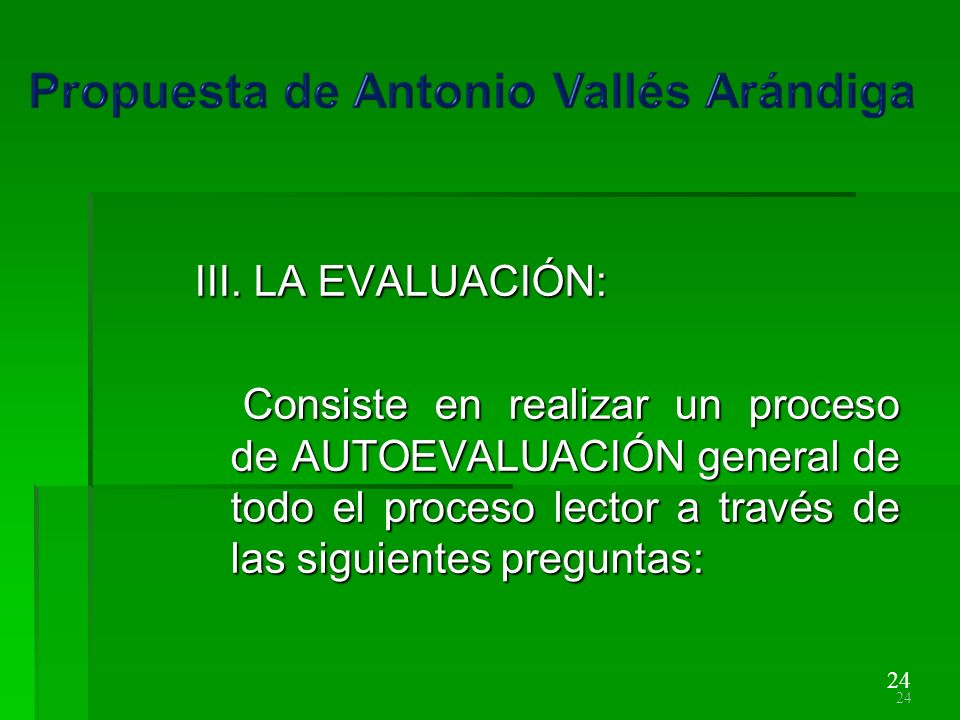 Propuesta de Antonio Vallés Arándiga

III. LA EVALUACIÓN:

Consiste en realizar un proceso de AUTOEVALUACIÓN general de todo el proceso lector a través de las siguientes preguntas:

24
24